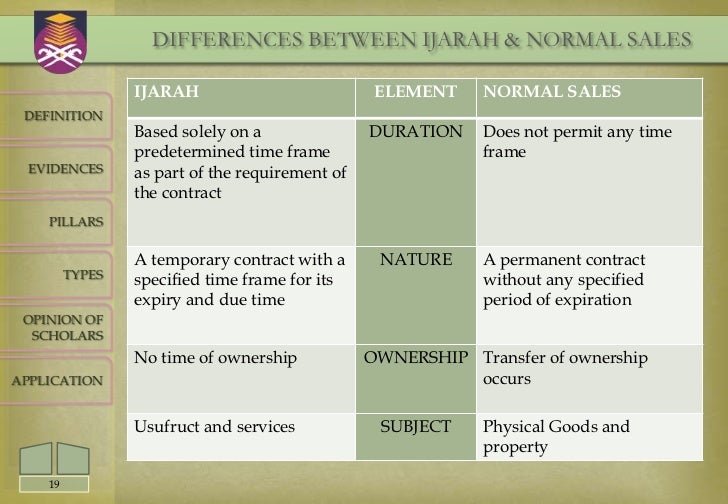 DIFFERENCES BETWEEN IJARAH & NORMAL SALES

DEFINITION

EVIDENCES

PILLARS

TYPES

OPINION OF SCHOLARS

APPLICATION

| IJARAH | ELEMENT | NORMAL SALES |
|---|---|---|
| Based solely on a predetermined time frame as part of the requirement of the contract | DURATION | Does not permit any time frame |
| A temporary contract with a specified time frame for its expiry and due time | NATURE | A permanent contract without any specified period of expiration |
| No time of ownership | OWNERSHIP | Transfer of ownership occurs |
| Usufruct and services | SUBJECT | Physical Goods and property |

19